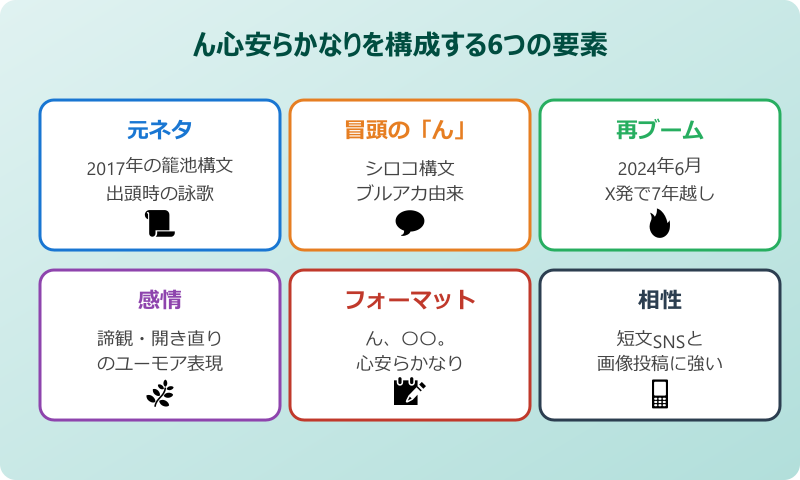 ん心安らかなりを構成する6つの要素

元ネタ
2017年の籠池構文
出頭時の詠歌

冒頭の「ん」
シロコ構文
ブルアカ由来

再ブーム
2024年6月
X発で7年越し

感情
諦観・開き直り
のユーモア表現

フォーマット
ん、〇〇。
心安らかなり

相性
短文SNSと
画像投稿に強い